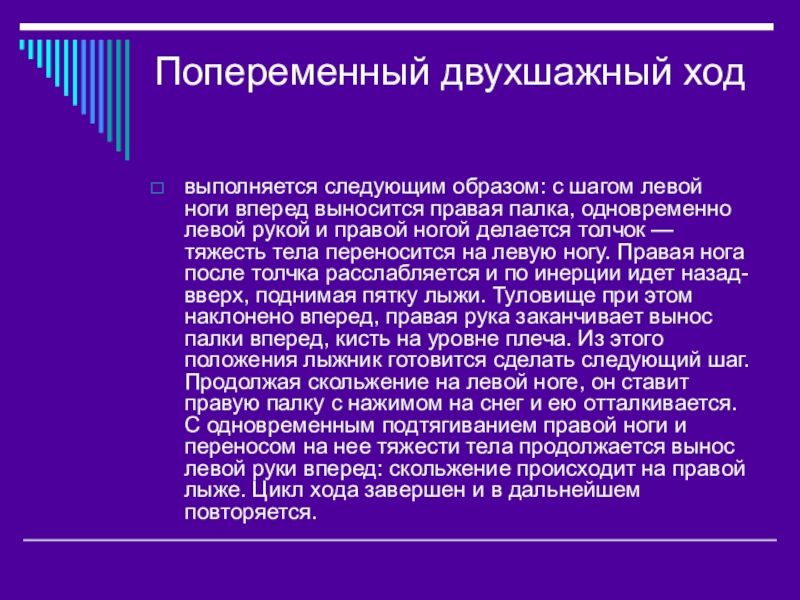 Попеременный двухшажный ход

выполняется следующим образом: с шагом левой ноги вперед выносится правая палка, одновременно левой рукой и правой ногой делается толчок — тяжесть тела переносится на левую ногу. Правая нога после толчка расслабляется и по инерции идет назад-вверх, поднимая пятку лыжи. Туловище при этом наклонено вперед, правая рука заканчивает вынос палки вперед, кисть на уровне плеча. Из этого положения лыжник готовится сделать следующий шаг. Продолжая скольжение на левой ноге, он ставит правую палку с нажимом на снег и ею отталкивается. С одновременным подтягиванием правой ноги и переносом на нее тяжести тела продолжается вынос левой руки вперед: скольжение происходит на правой лыже. Цикл хода завершен и в дальнейшем повторяется.